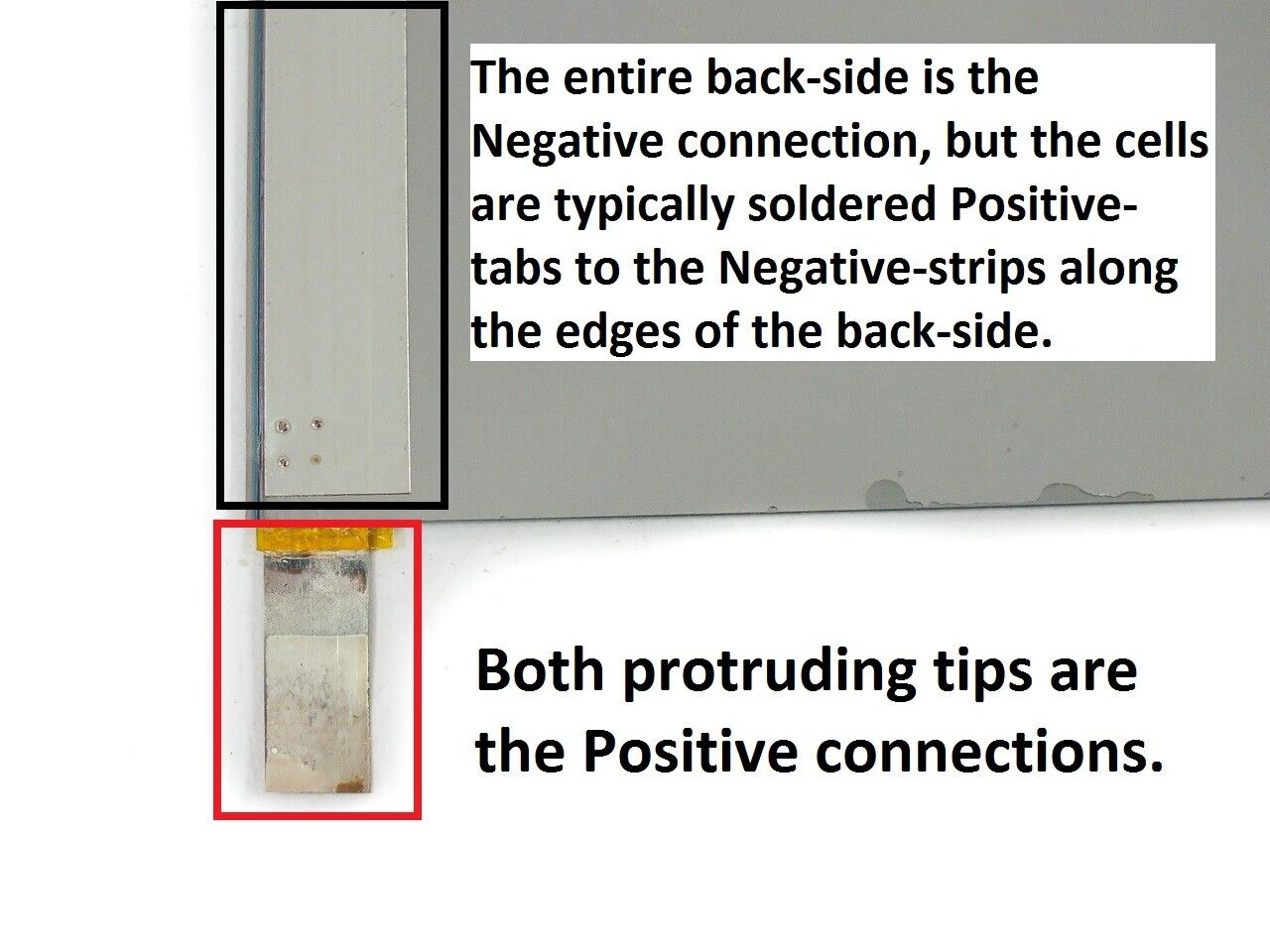 The entire back-side is the Negative connection, but the cells are typically soldered Positive-tabs to the Negative-strips along the edges of the back-side.

Both protruding tips are the Positive connections.